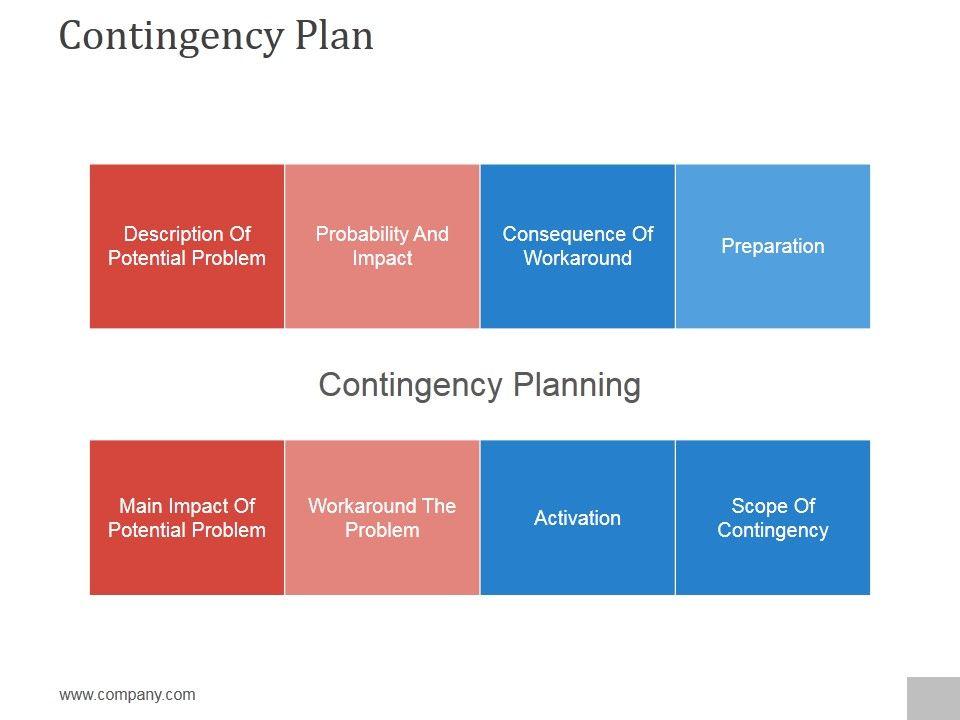 Contingency Plan

Description Of Potential Problem

Probability And Impact

Consequence Of Workaround

Preparation

Contingency Planning

Main Impact Of Potential Problem

Workaround The Problem

Activation

Scope Of Contingency

www.company.com